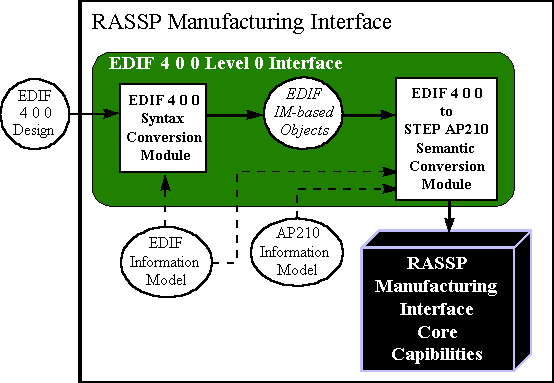 RASSP Manufacturing Interface

EDIF 4 0 0 Level 0 Interface

EDIF 4 0 0 Design

EDIF 4 0 0 Syntax Conversion Module

EDIF IM-based Objects

EDIF 4 0 0 to STEP AP210 Semantic Conversion Module

EDIF Information Model

AP210 Information Model

RASSP Manufacturing Interface Core Capibilities